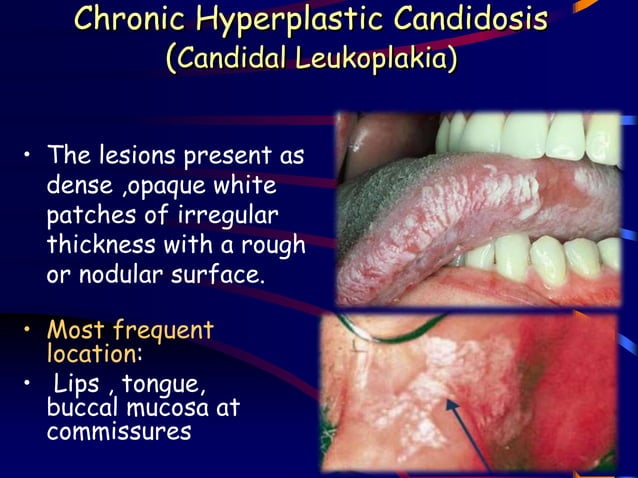 Chronic Hyperplastic Candidosis
(Candidal Leukoplakia)

• The lesions present as dense ,opaque white patches of irregular thickness with a rough or nodular surface.

• Most frequent location:

• Lips , tongue, buccal mucosa at commissures